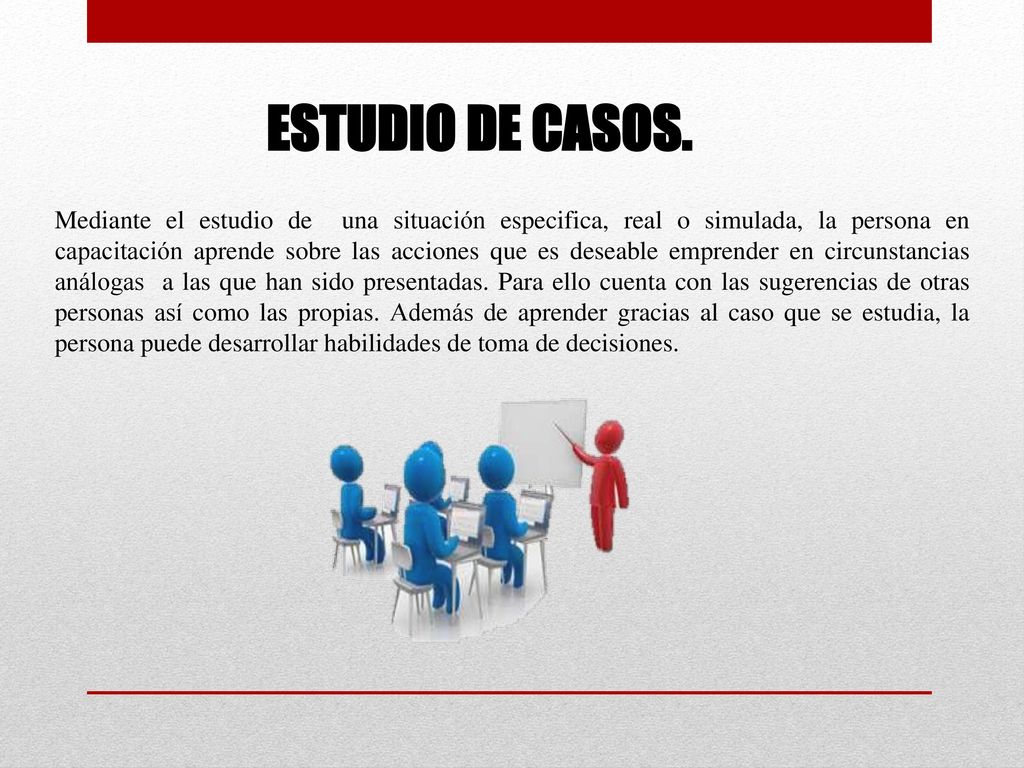 ESTUDIO DE CASOS.

Mediante el estudio de una situación especifica, real o simulada, la persona en capacitación aprende sobre las acciones que es deseable emprender en circunstancias análogas a las que han sido presentadas. Para ello cuenta con las sugerencias de otras personas así como las propias. Además de aprender gracias al caso que se estudia, la persona puede desarrollar habilidades de toma de decisiones.